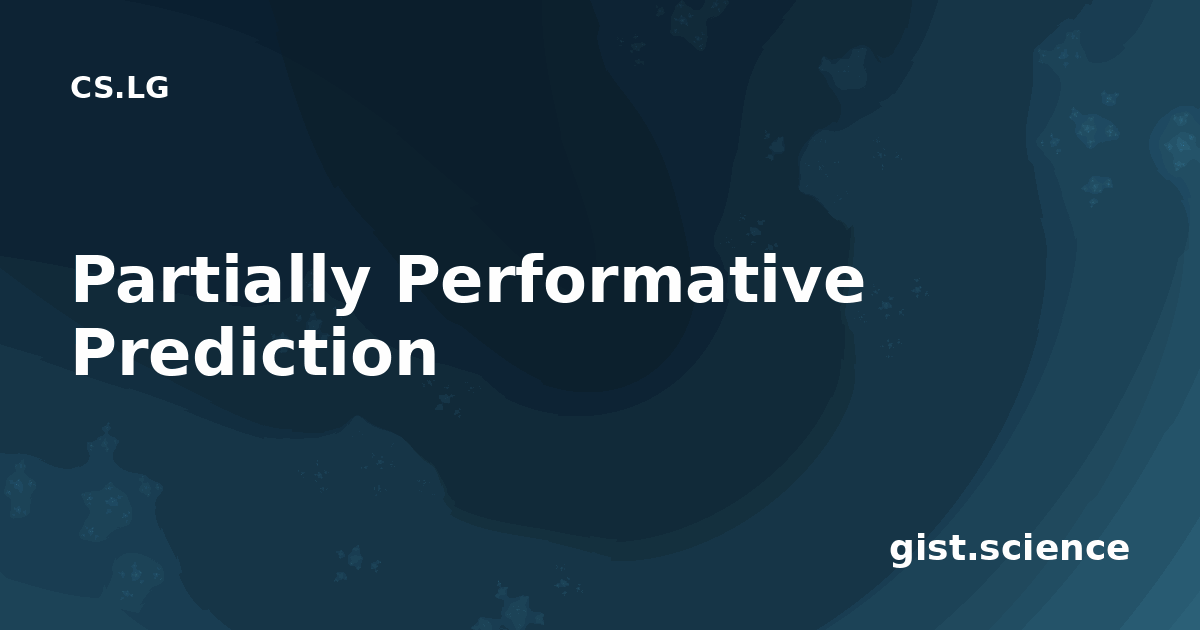 CS.LG

Partially Performative Prediction

gist.science